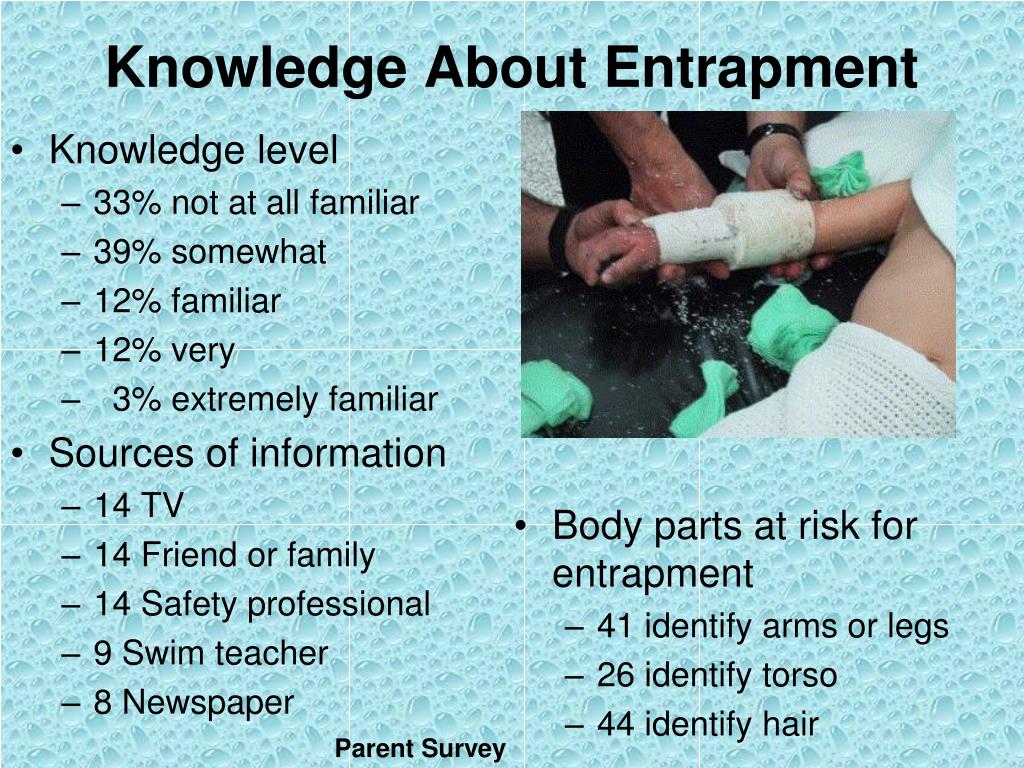 Knowledge About Entrapment

• Knowledge level
– 33% not at all familiar
– 39% somewhat
– 12% familiar
– 12% very
– 3% extremely familiar
• Sources of information
– 14 TV
– 14 Friend or family
– 14 Safety professional
– 9 Swim teacher
– 8 Newspaper

• Body parts at risk for entrapment
– 41 identify arms or legs
– 26 identify torso
– 44 identify hair

Parent Survey